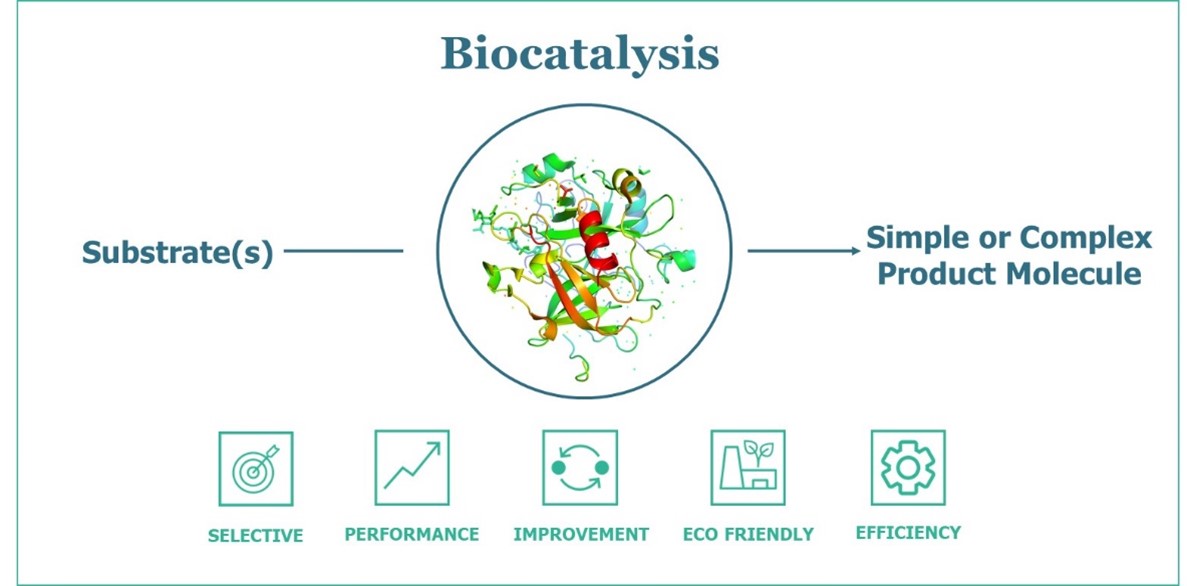 Biocatalysis

Substrate(s)

Simple or Complex Product Molecule

SELECTIVE

PERFORMANCE

IMPROVEMENT

ECO FRIENDLY

EFFICIENCY